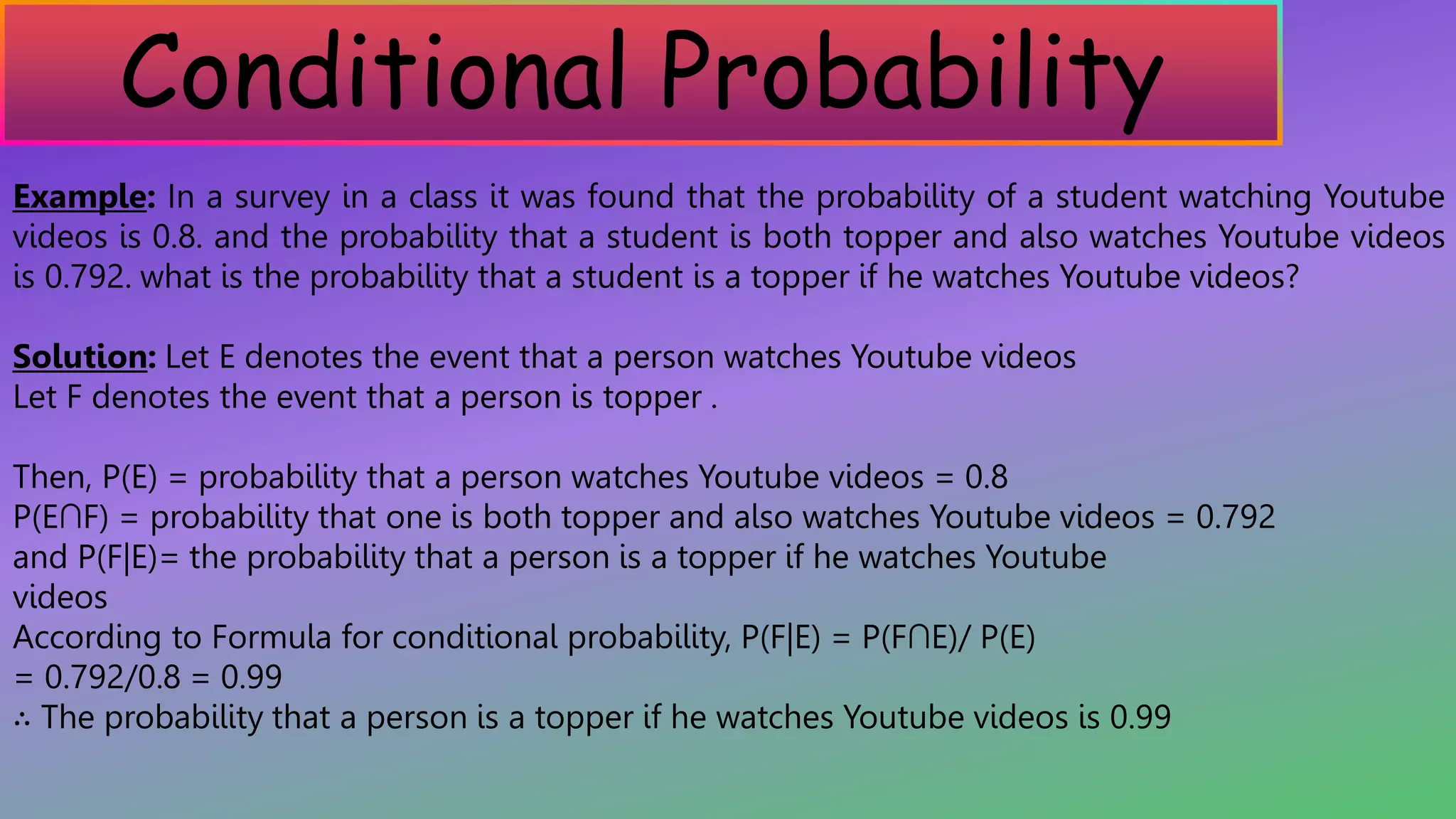 Conditional Probability

Example: In a survey in a class it was found that the probability of a student watching Youtube videos is 0.8. and the probability that a student is both topper and also watches Youtube videos is 0.792. what is the probability that a student is a topper if he watches Youtube videos?

Solution: Let E denotes the event that a person watches Youtube videos
Let F denotes the event that a person is topper .

Then, $P(E)$ = probability that a person watches Youtube videos = 0.8
$P(E \cap F)$ = probability that one is both topper and also watches Youtube videos = 0.792
and $P(F|E)$= the probability that a person is a topper if he watches Youtube videos
According to Formula for conditional probability, $P(F|E) = P(F \cap E)/ P(E)$
$= 0.792/0.8 = 0.99$
$\therefore$ The probability that a person is a topper if he watches Youtube videos is 0.99